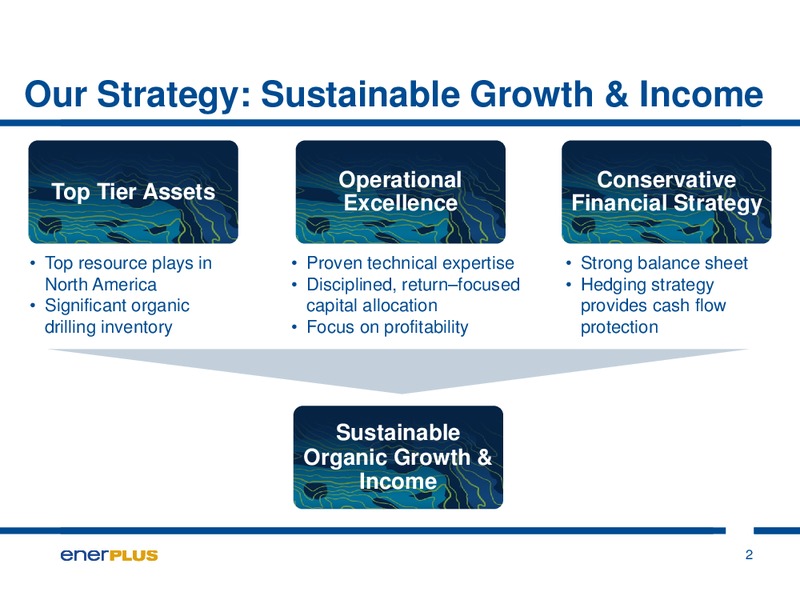 Our Strategy: Sustainable Growth & Income

Top Tier Assets

• Top resource plays in North America
• Significant organic drilling inventory

Operational Excellence

• Proven technical expertise
• Disciplined, return–focused capital allocation
• Focus on profitability

Conservative Financial Strategy

• Strong balance sheet
• Hedging strategy provides cash flow protection

Sustainable Organic Growth & Income

enerPLUS

2